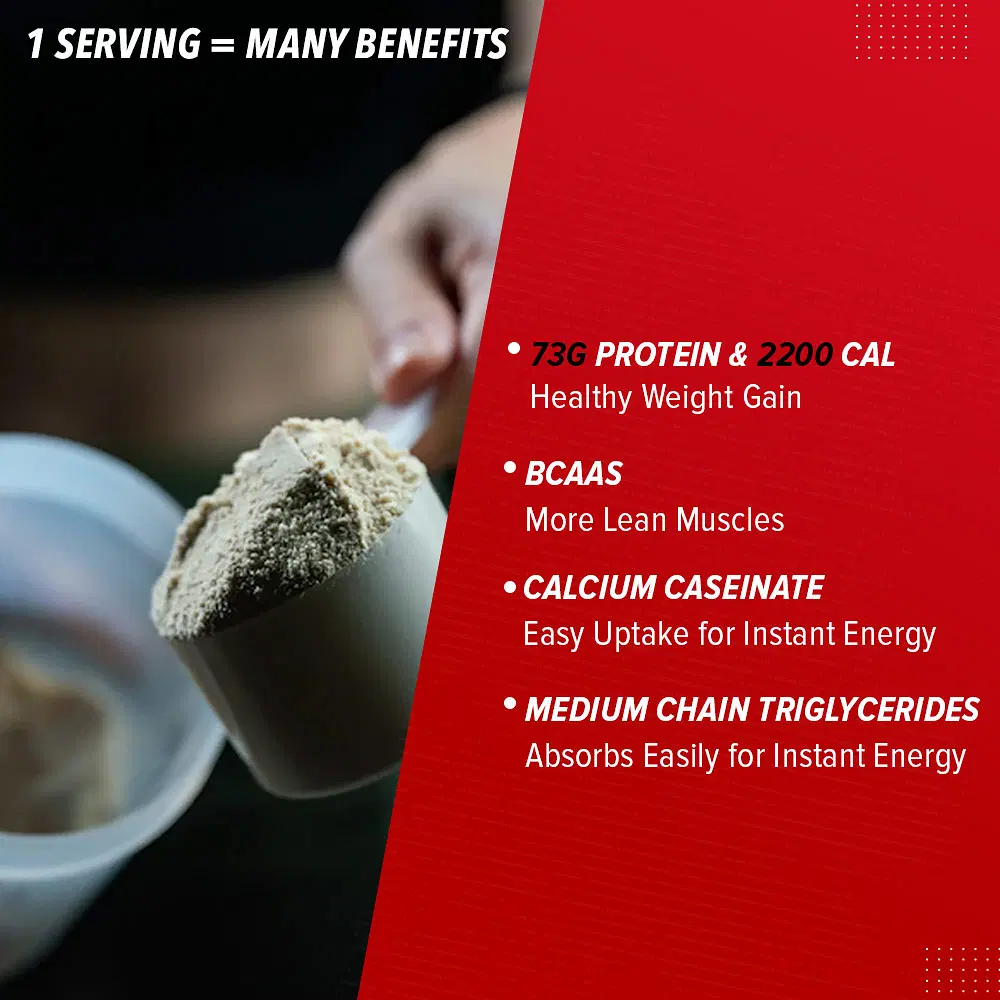 1 SERVING = MANY BENEFITS

• 73G PROTEIN & 2200 CAL
Healthy Weight Gain

• BCAAS
More Lean Muscles

• CALCIUM CASEINATE
Easy Uptake for Instant Energy

• MEDIUM CHAIN TRIGLYCERIDES
Absorbs Easily for Instant Energy